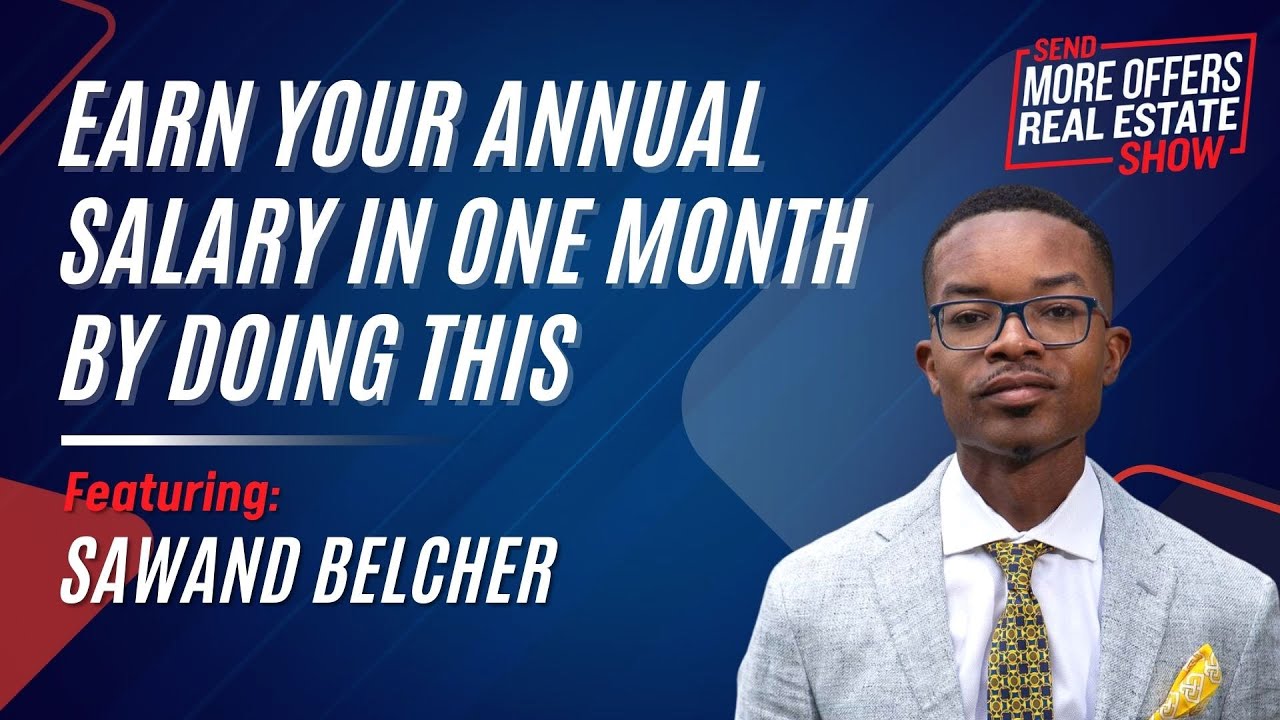 EARN YOUR ANNUAL SALARY IN ONE MONTH BY DOING THIS

Featuring:
SAWAND BELCHER

SEND
MORE OFFERS
REAL ESTATE
SHOW